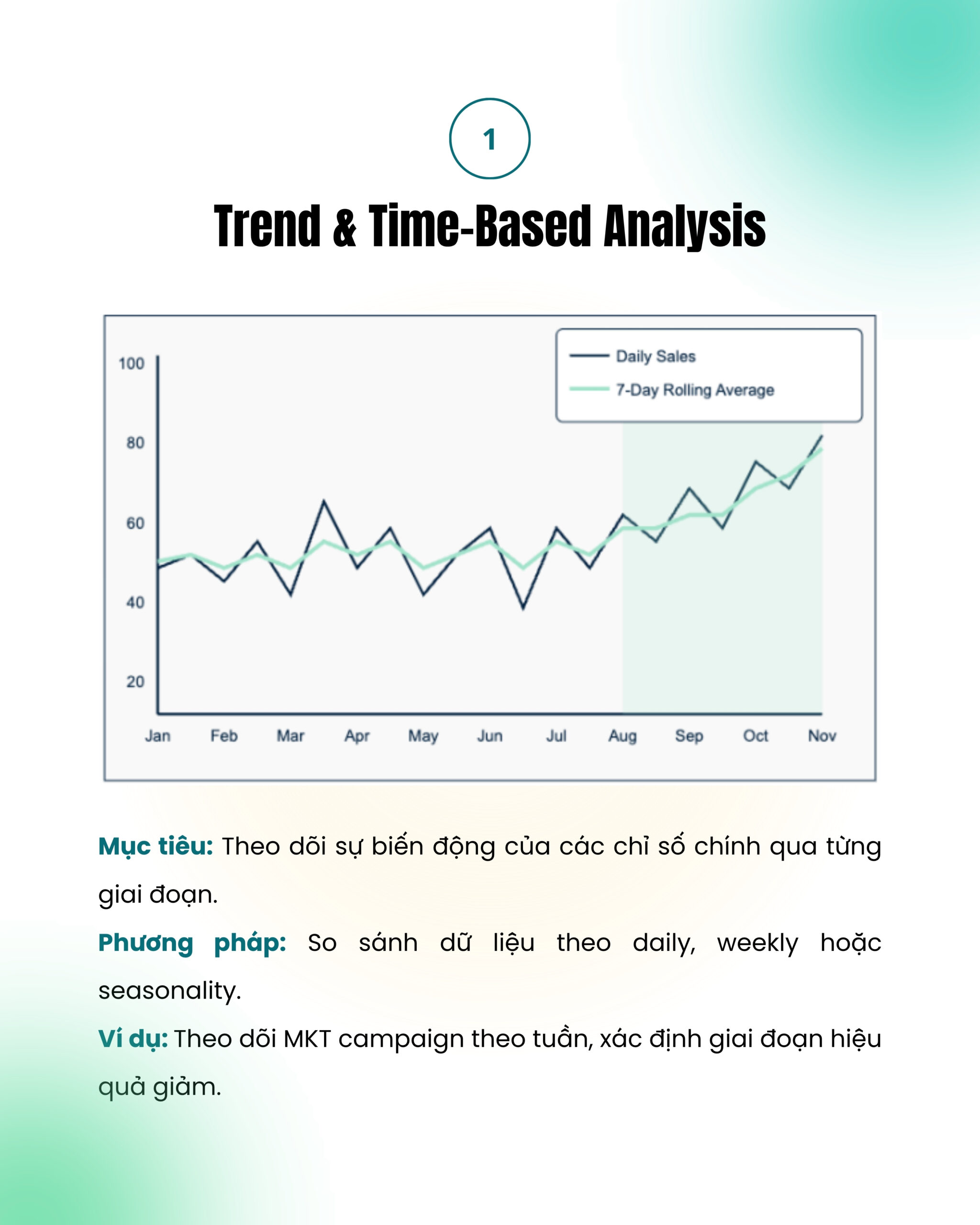 1

Trend & Time-Based Analysis

Daily Sales
7-Day Rolling Average

100
80
60
40
20

Jan Feb Mar Apr May Jun Jul Aug Sep Oct Nov

Mục tiêu: Theo dõi sự biến động của các chỉ số chính qua từng giai đoạn.

Phương pháp: So sánh dữ liệu theo daily, weekly hoặc seasonality.

Ví dụ: Theo dõi MKT campaign theo tuần, xác định giai đoạn hiệu quả giảm.